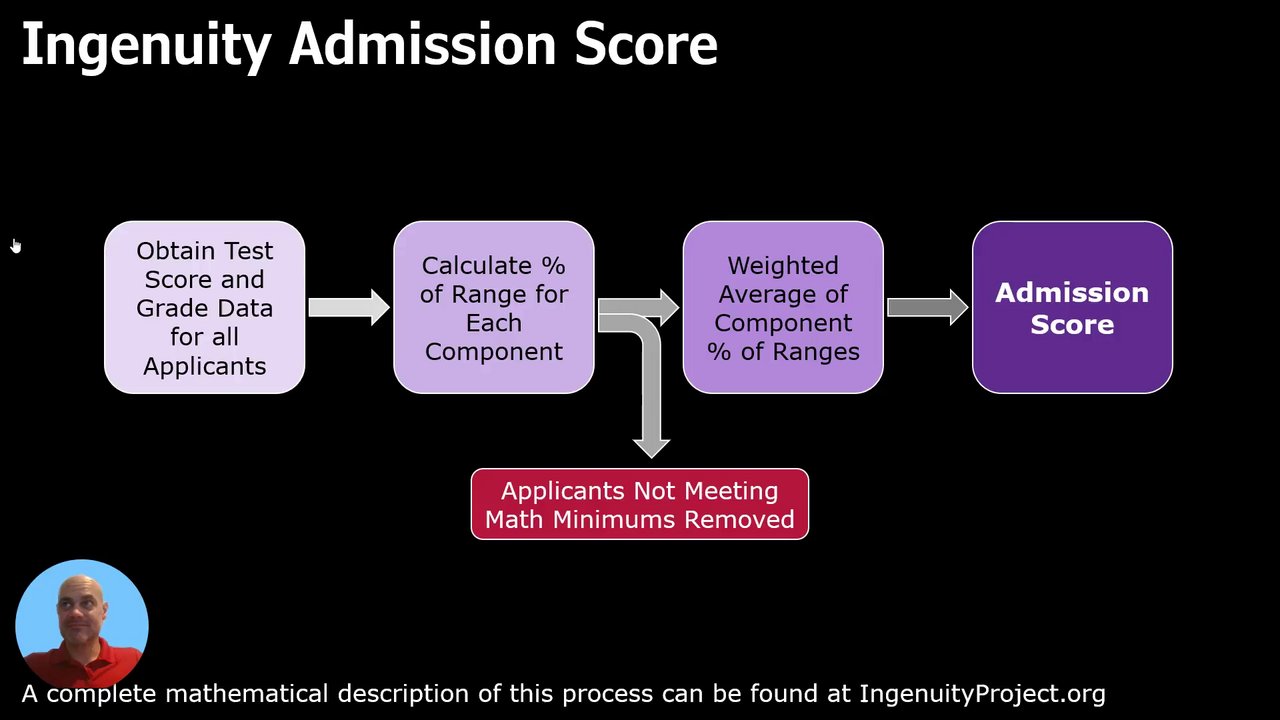 Ingenuity Admission Score

Obtain Test Score and Grade Data for all Applicants

Calculate % of Range for Each Component

Weighted Average of Component % of Ranges

Admission Score

Applicants Not Meeting Math Minimums Removed

A complete mathematical description of this process can be found at IngenuityProject.org